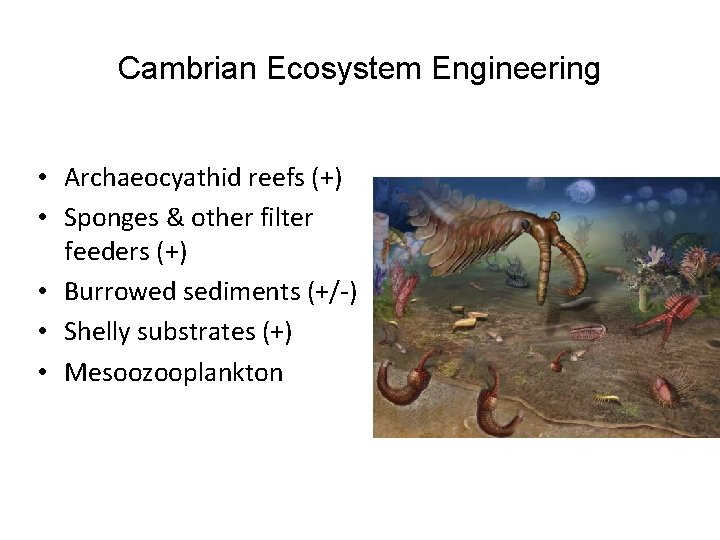 Cambrian Ecosystem Engineering

• Archaeocyathid reefs (+)
• Sponges & other filter feeders (+)
• Burrowed sediments (+/-)
• Shelly substrates (+)
• Mesoozooplankton